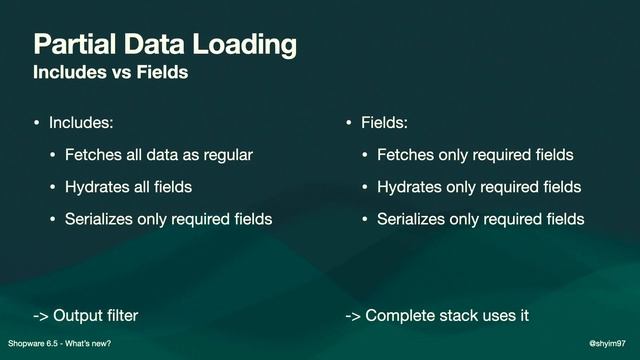 Partial Data Loading
Includes vs Fields

• Includes:
• Fetches all data as regular
• Hydrates all fields
• Serializes only required fields

-> Output filter

• Fields:
• Fetches only required fields
• Hydrates only required fields
• Serializes only required fields

-> Complete stack uses it

Shopware 6.5 - What's new?

@shyim97